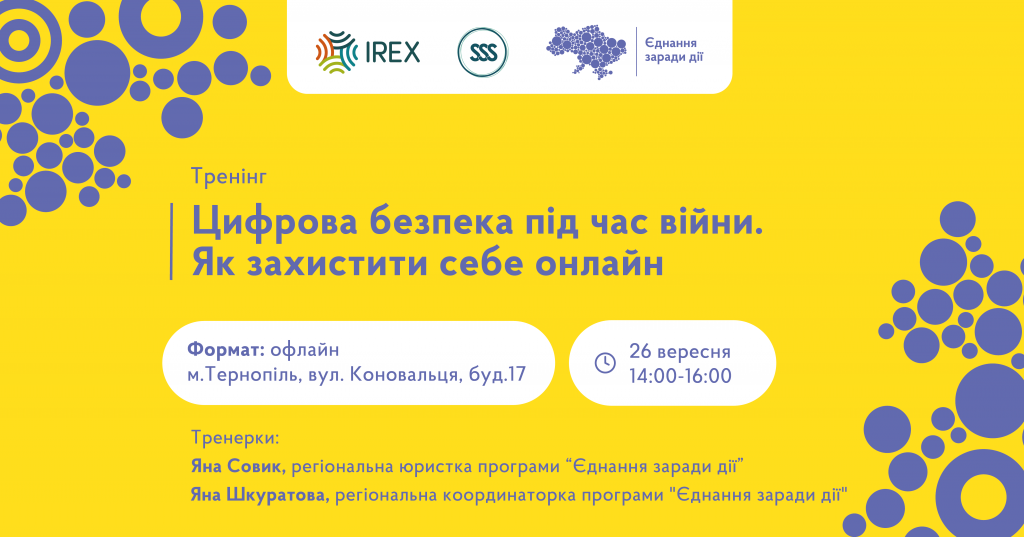 IREX

SSS

Єднання заради дії

Тренінг

Цифрова безпека під час війни. Як захистити себе онлайн

Формат: офлайн
м.Тернопіль, вул. Коновальця, буд.17

26 вересня
14:00-16:00

Тренерки:
Яна Совик, регіональна юристка програми “Єднання заради дії”
Яна Шкуратова, регіональна координаторка програми "Єднання заради дії"